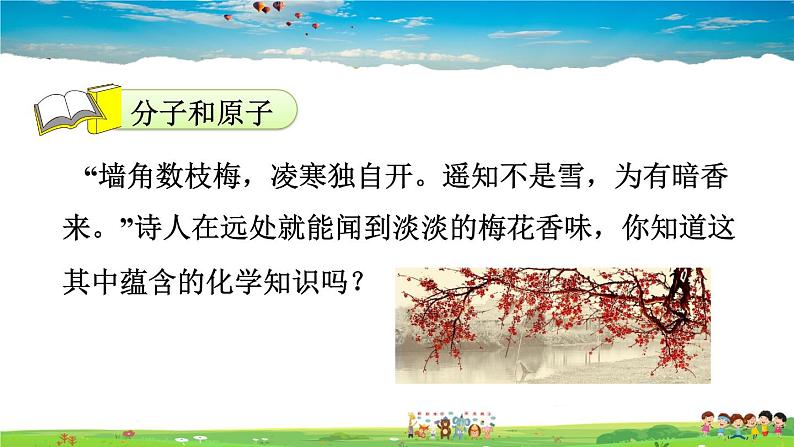 分子和原子

“墙角数枝梅，凌寒独自开。遥知不是雪，为有暗香来。”诗人在远处就能闻到淡淡的梅花香味，你知道这其中蕴含的化学知识吗？